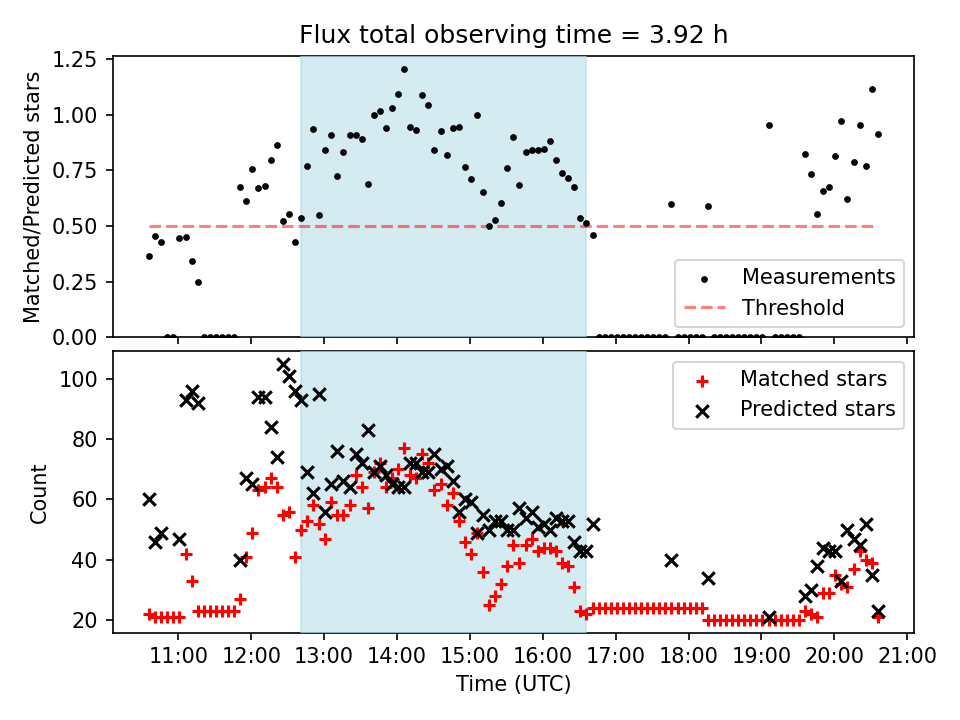 Flux total observing time = 3.92 h

Matched/Predicted stars

1.25
1.00
0.75
0.50
0.25
0.00

Measurements
Threshold

Count

100
80
60
40
20

Matched stars
Predicted stars

11:00 12:00 13:00 14:00 15:00 16:00 17:00 18:00 19:00 20:00 21:00

Time (UTC)